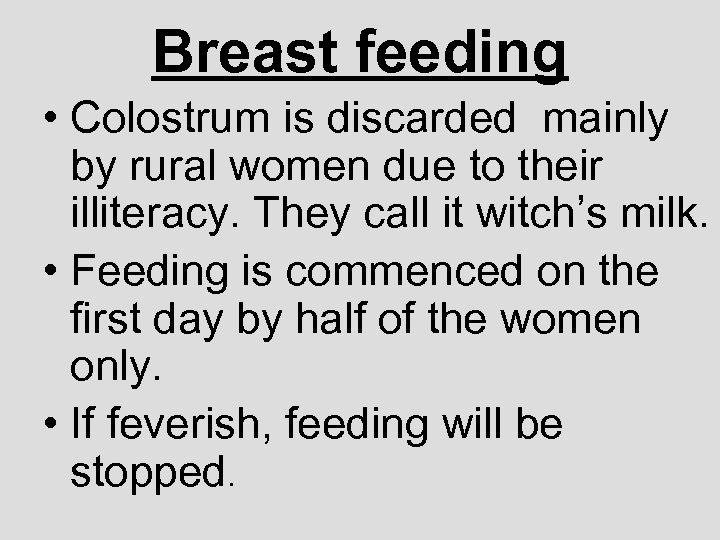 Breast feeding

• Colostrum is discarded mainly by rural women due to their illiteracy. They call it witch’s milk.

• Feeding is commenced on the first day by half of the women only.

• If feverish, feeding will be stopped.